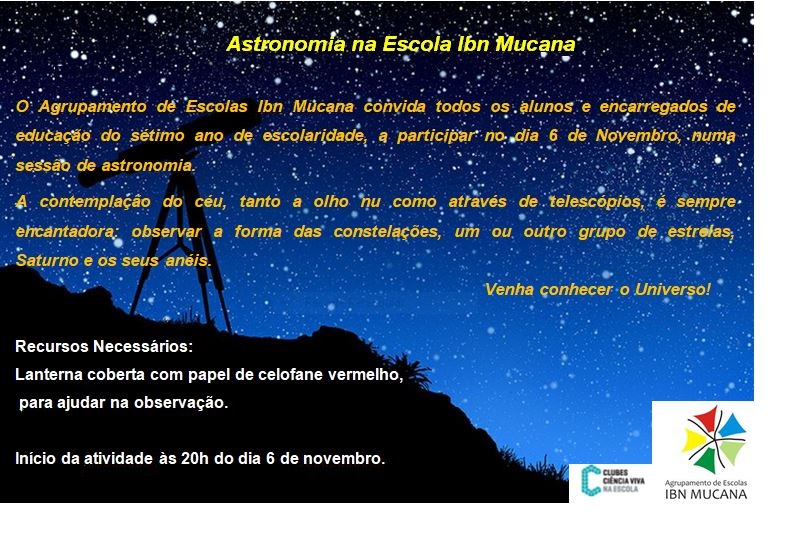 Astronomia na Escola Ibn Mucana

O Agrupamento de Escolas Ibn Mucana convida todos os alunos e encarregados de educação do sétimo ano de escolaridade, a participar no dia 6 de Novembro, numa sessão de astronomia.

A contemplação do céu, tanto a olho nu como através de telescópios, é sempre encantadora: observar a forma das constelações, um ou outro grupo de estrelas, Saturno e os seus anéis.

Venha conhecer o Universo!

Recursos Necessários:
Lanterna coberta com papel de celofane vermelho, para ajudar na observação.

Início da atividade às 20h do dia 6 de novembro.

CLUBES CIÊNCIA VIVA NA ESCOLA

Agrupamento de Escolas IBN MUCANA